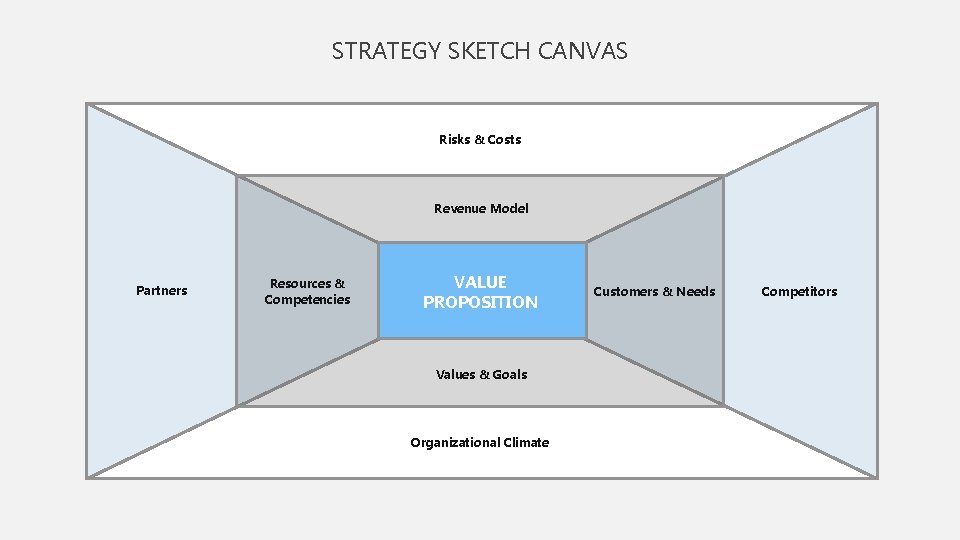 STRATEGY SKETCH CANVAS

Risks & Costs

Revenue Model

Partners

Resources & Competencies

VALUE PROPOSITION

Customers & Needs

Competitors

Values & Goals

Organizational Climate